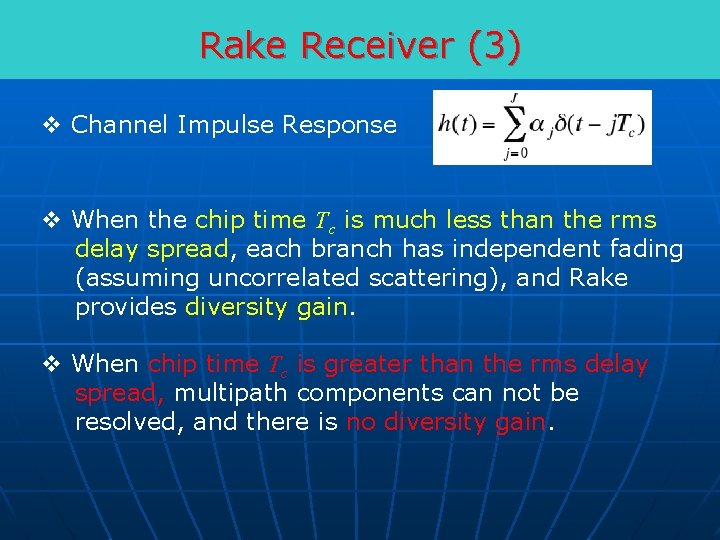 Rake Receiver (3)

❖ Channel Impulse Response $h(t) = \sum_{j=0}^{J} \alpha_j \delta(t - jT_c)$

❖ When the chip time $T_c$ is much less than the rms delay spread, each branch has independent fading (assuming uncorrelated scattering), and Rake provides diversity gain.

❖ When chip time $T_c$ is greater than the rms delay spread, multipath components can not be resolved, and there is no diversity gain.